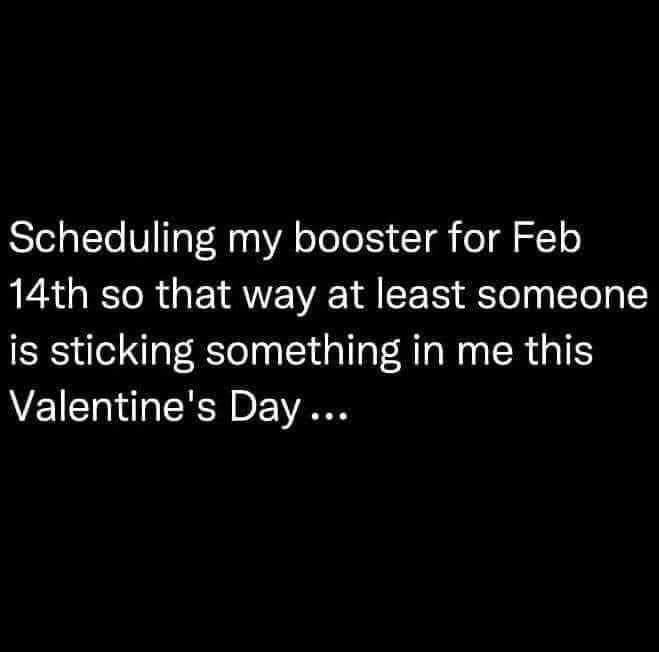 Scheduling my booster for Feb 14th so that way at least someone is sticking something in me this Valentine's Day ...